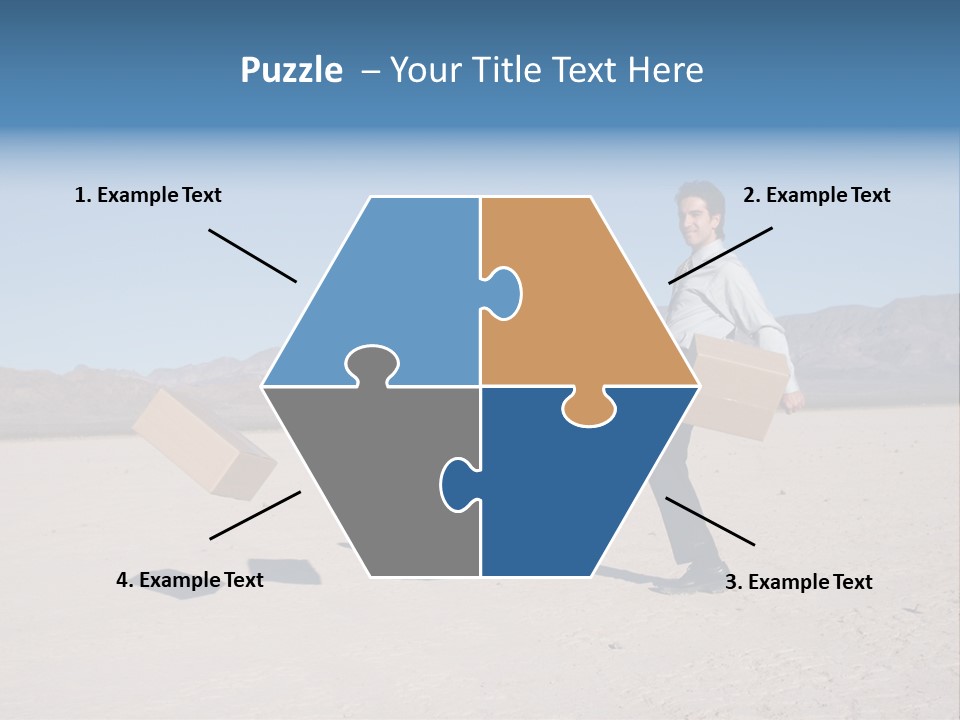 Puzzle – Your Title Text Here

1. Example Text

2. Example Text

4. Example Text

3. Example Text